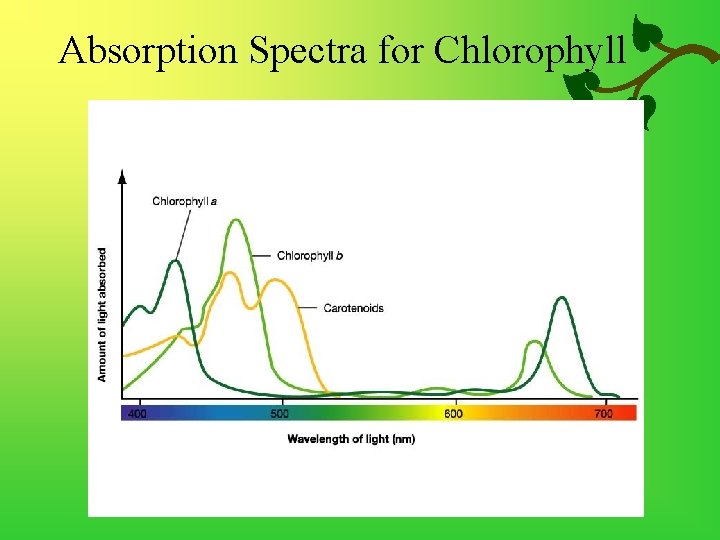 Absorption Spectra for Chlorophyll

Chlorophyll a

Chlorophyll b

Carotenoids

Amount of light absorbed

400

500

600

700

Wavelength of light (nm)